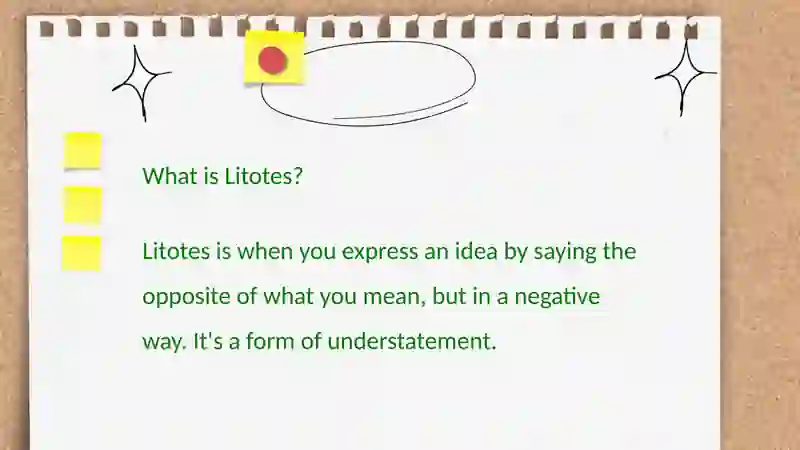 What is Litotes?

Litotes is when you express an idea by saying the opposite of what you mean, but in a negative way. It's a form of understatement.